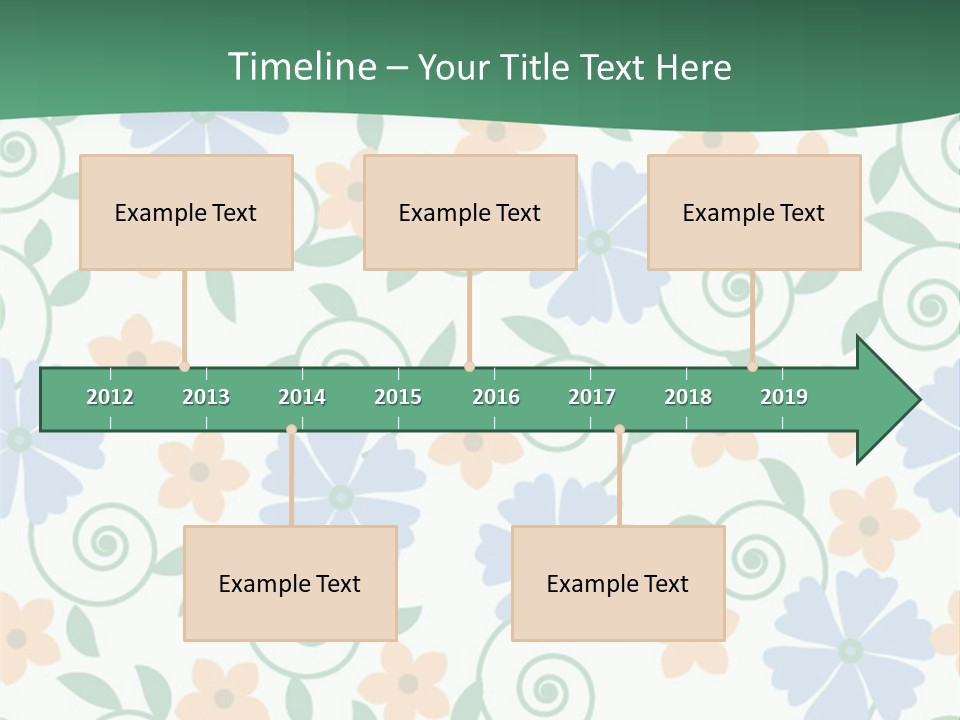 Timeline – Your Title Text Here

Example Text

Example Text

Example Text

2012 2013 2014 2015 2016 2017 2018 2019

Example Text

Example Text